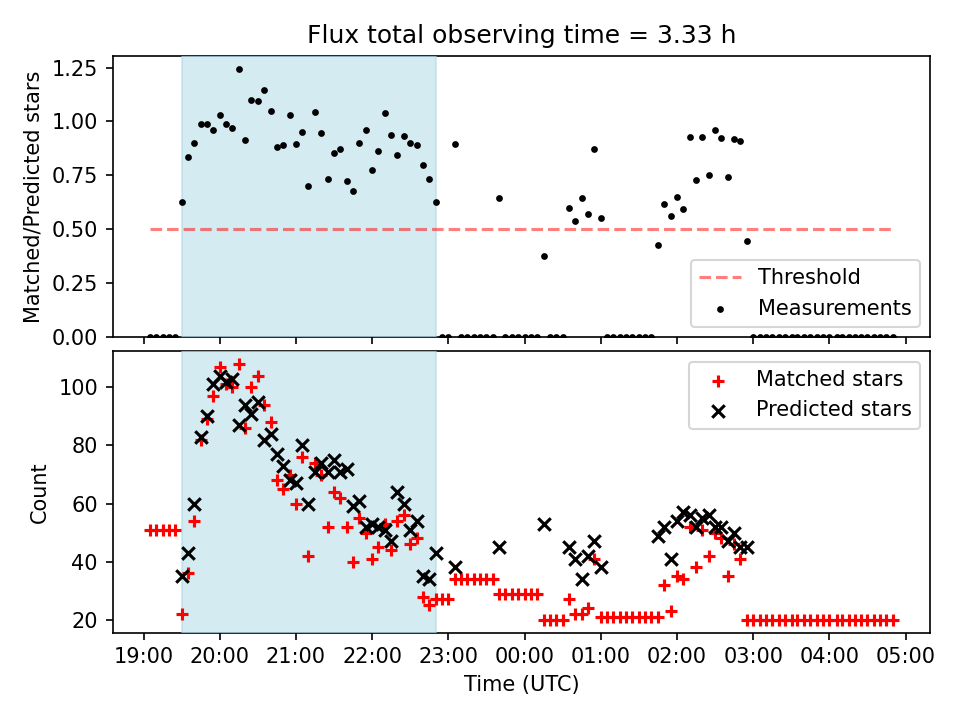 Flux total observing time = 3.33 h

Matched/Predicted stars

1.25
1.00
0.75
0.50
0.25
0.00

Threshold
Measurements

Count

100
80
60
40
20

Matched stars
Predicted stars

19:00 20:00 21:00 22:00 23:00 00:00 01:00 02:00 03:00 04:00 05:00

Time (UTC)